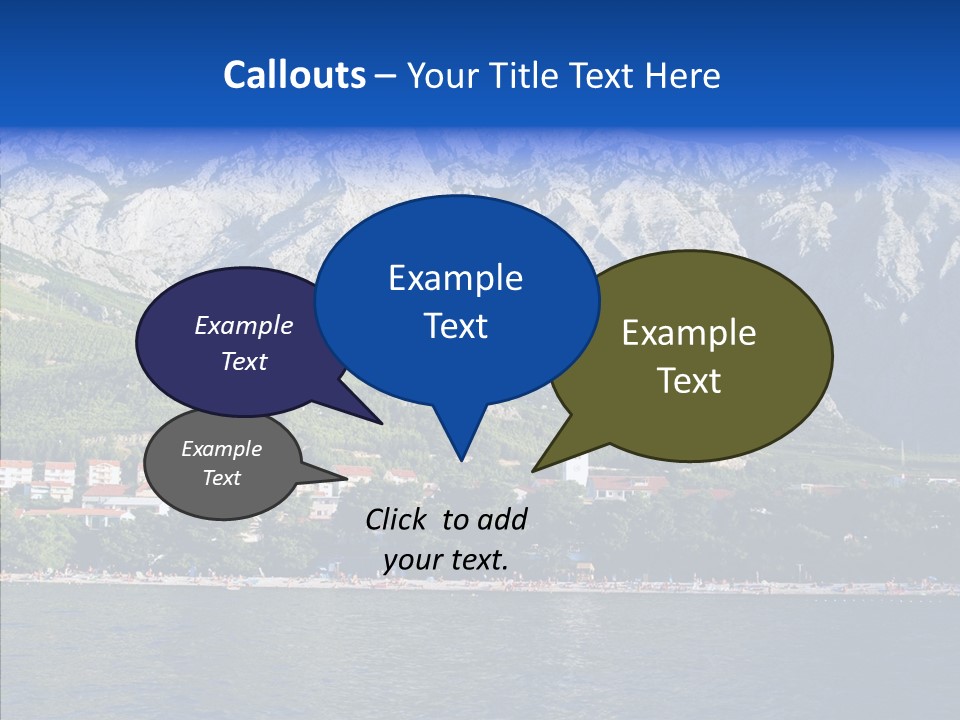 Callouts – Your Title Text Here

Example Text

Example Text

Example Text

Example Text

Click to add your text.